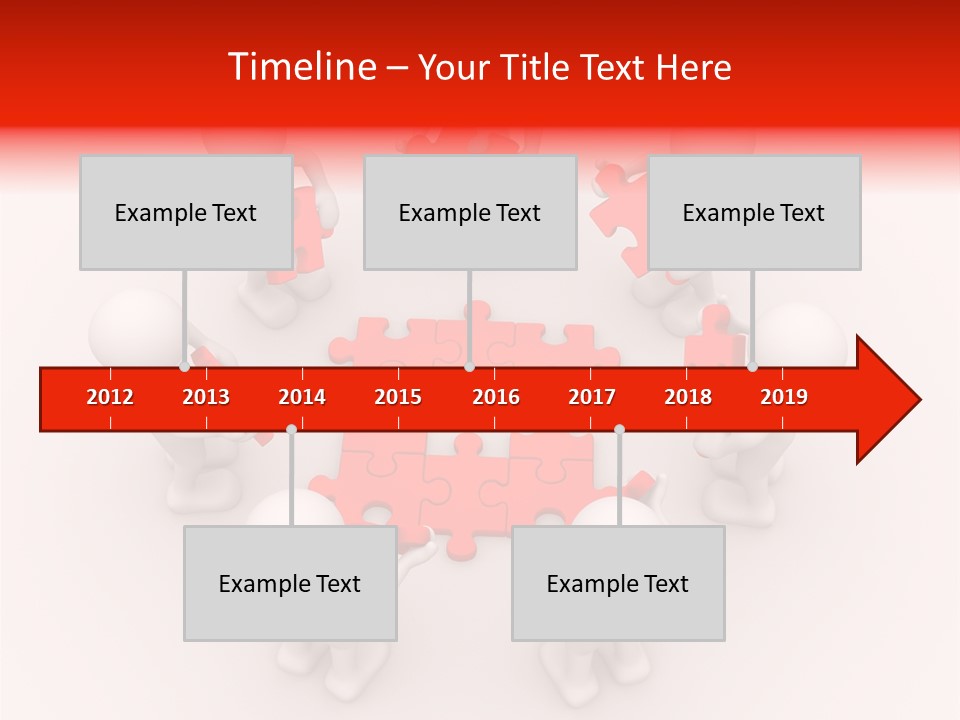 Timeline – Your Title Text Here

Example Text

Example Text

Example Text

2012 2013 2014 2015 2016 2017 2018 2019

Example Text

Example Text